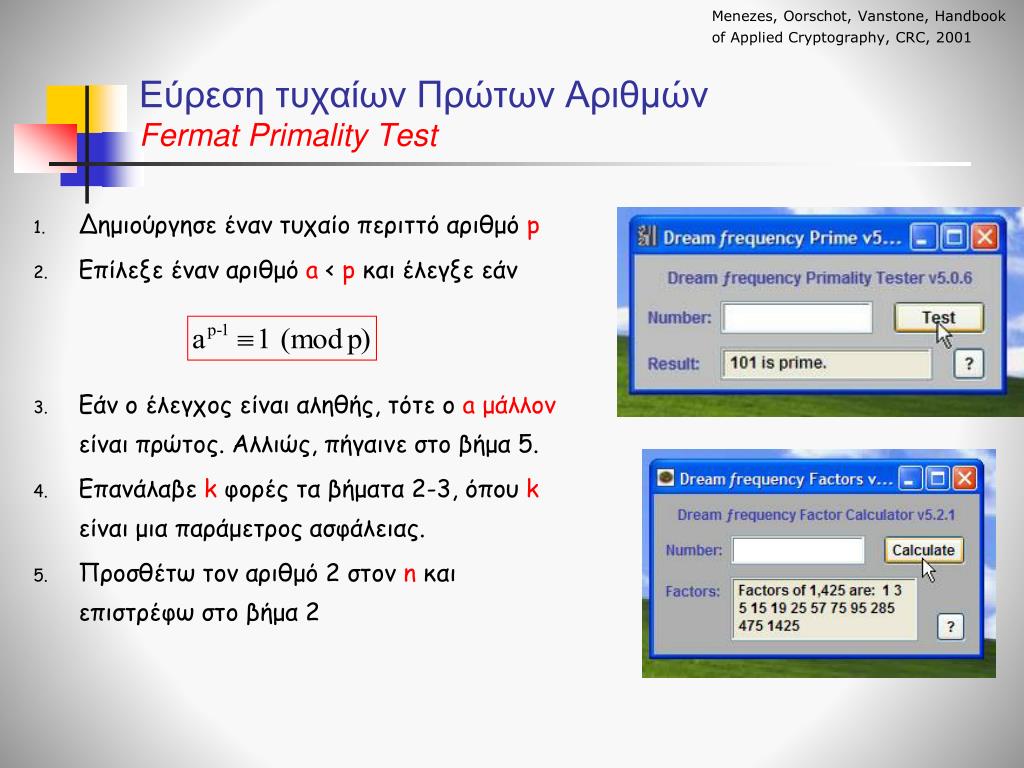 Menezes, Oorschot, Vanstone, Handbook of Applied Cryptography, CRC, 2001

Εύρεση τυχαίων Πρώτων Αριθμών
Fermat Primality Test

1. Δημιούργησε έναν τυχαίο περιττό αριθμό p
2. Επίλεξε έναν αριθμό a < p και έλεγξε εάν

$a^{p-1} \equiv 1 \pmod{p}$

3. Εάν ο έλεγχος είναι αληθής, τότε ο a μάλλον είναι πρώτος. Αλλιώς, πήγαινε στο βήμα 5.
4. Επανάλαβε k φορές τα βήματα 2-3, όπου k είναι μια παράμετρος ασφάλειας.
5. Προσθέτω τον αριθμό 2 στον n και επιστρέφω στο βήμα 2

Dream frequency Prime v5...
Dream frequency Primality Tester v5.0.6
Number:
Test
Result: 101 is prime.
?

Dream frequency Factors v...
Dream frequency Factor Calculator v5.2.1
Number:
Calculate
Factors: Factors of 1,425 are: 1 3 5 15 19 25 57 75 95 285 475 1425
?